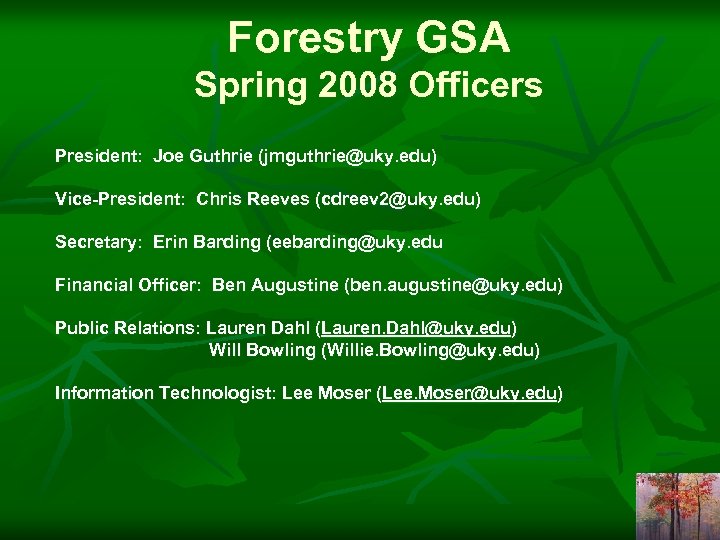 Forestry GSA
Spring 2008 Officers

President: Joe Guthrie (jmguthrie@uky.edu)

Vice-President: Chris Reeves (cdreev2@uky.edu)

Secretary: Erin Barding (eebarding@uky.edu

Financial Officer: Ben Augustine (ben.augustine@uky.edu)

Public Relations: Lauren Dahl (Lauren.Dahl@uky.edu)
Will Bowling (Willie.Bowling@uky.edu)

Information Technologist: Lee Moser (Lee.Moser@uky.edu)